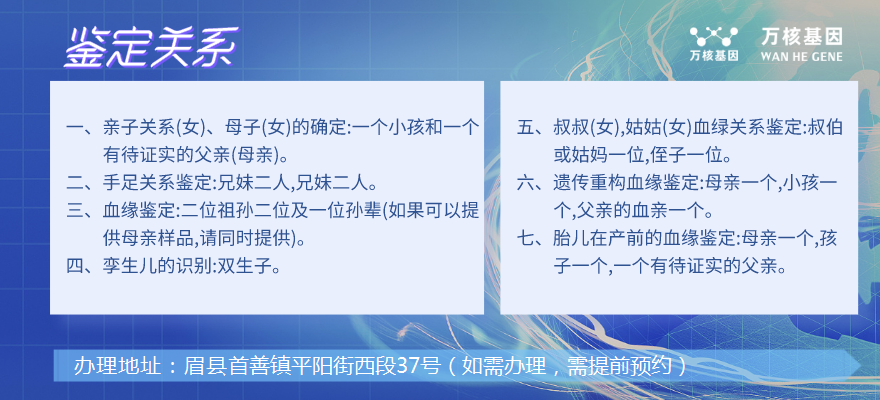 鉴定关系

万核基因
万核基因
WAN HE GENE

一、亲子关系(女)、母子(女)的确定:一个小孩和一个有待证实的父亲(母亲)。
二、手足关系鉴定:兄妹二人,兄妹二人。
三、血缘鉴定:二位祖孙二位及一位孙辈(如果可以提供母亲样品,请同时提供)。
四、孪生儿的识别:双生子。

五、叔叔(女),姑姑(女)血绿关系鉴定:叔伯或姑妈一位,侄子一位。
六、遗传重构血缘鉴定:母亲一个,小孩一个,父亲的血亲一个。
七、胎儿在产前的血缘鉴定:母亲一个,孩子一个,一个有待证实的父亲。

办理地址：眉县首善镇平阳街西段37号（如需办理，需提前预约）